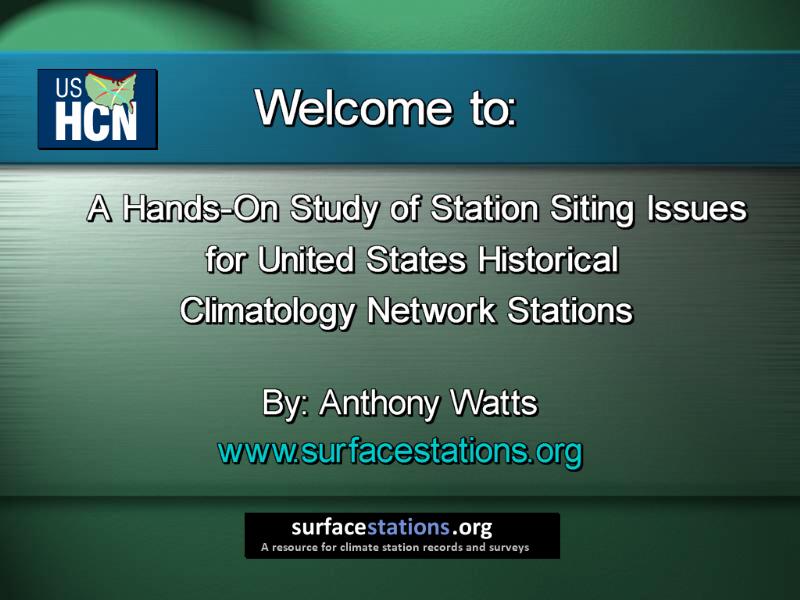 US HCN

Welcome to:

A Hands-On Study of Station Siting Issues for United States Historical Climatology Network Stations

By: Anthony Watts
www.surfacestations.org

surfacestations.org
A resource for climate station records and surveys